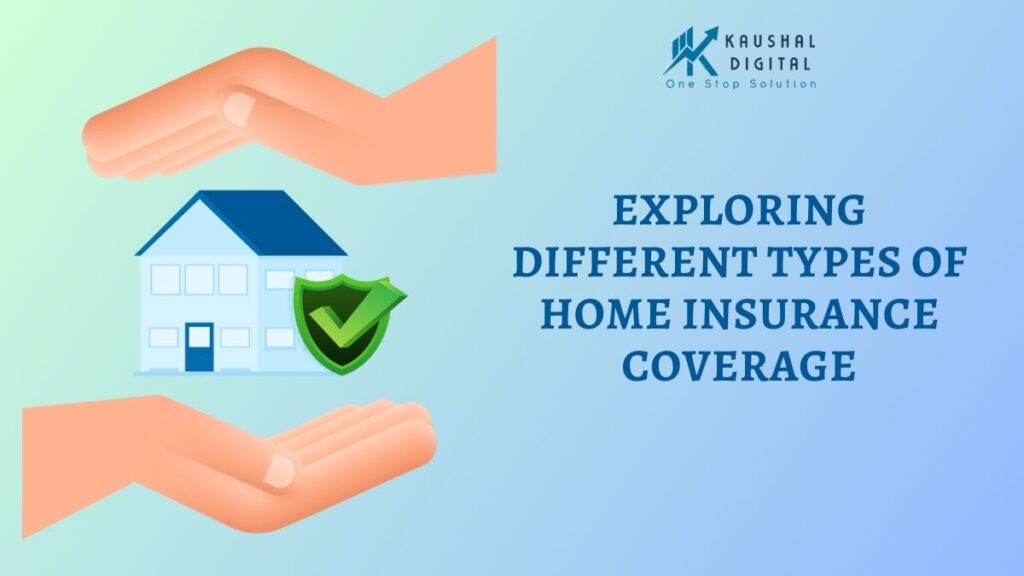 KAUSHAL DIGITAL
One Stop Solution

EXPLORING DIFFERENT TYPES OF HOME INSURANCE COVERAGE